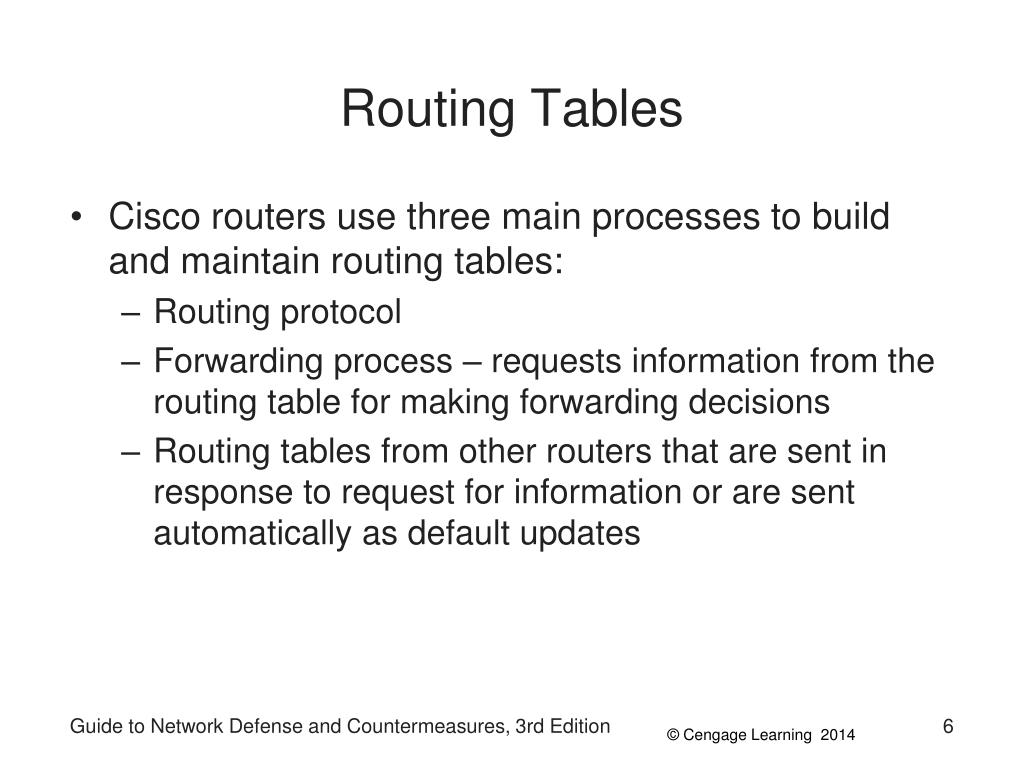 Routing Tables

• Cisco routers use three main processes to build and maintain routing tables:
– Routing protocol
– Forwarding process – requests information from the routing table for making forwarding decisions
– Routing tables from other routers that are sent in response to request for information or are sent automatically as default updates

Guide to Network Defense and Countermeasures, 3rd Edition
© Cengage Learning 2014
6